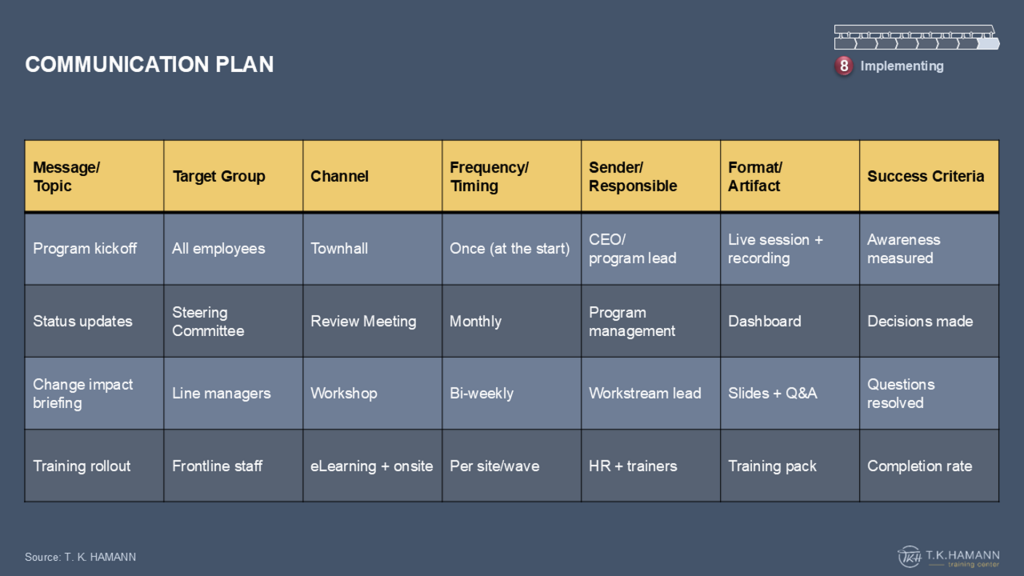 COMMUNICATION PLAN

8 Implementing

| Message/ Topic | Target Group | Channel | Frequency/ Timing | Sender/ Responsible | Format/ Artifact | Success Criteria |
|---|---|---|---|---|---|---|
| Program kickoff | All employees | Townhall | Once (at the start) | CEO/ program lead | Live session + recording | Awareness measured |
| Status updates | Steering Committee | Review Meeting | Monthly | Program management | Dashboard | Decisions made |
| Change impact briefing | Line managers | Workshop | Bi-weekly | Workstream lead | Slides + Q&A | Questions resolved |
| Training rollout | Frontline staff | eLearning + onsite | Per site/wave | HR + trainers | Training pack | Completion rate |

Source: T. K. HAMANN

TKH T.K.HAMANN training center